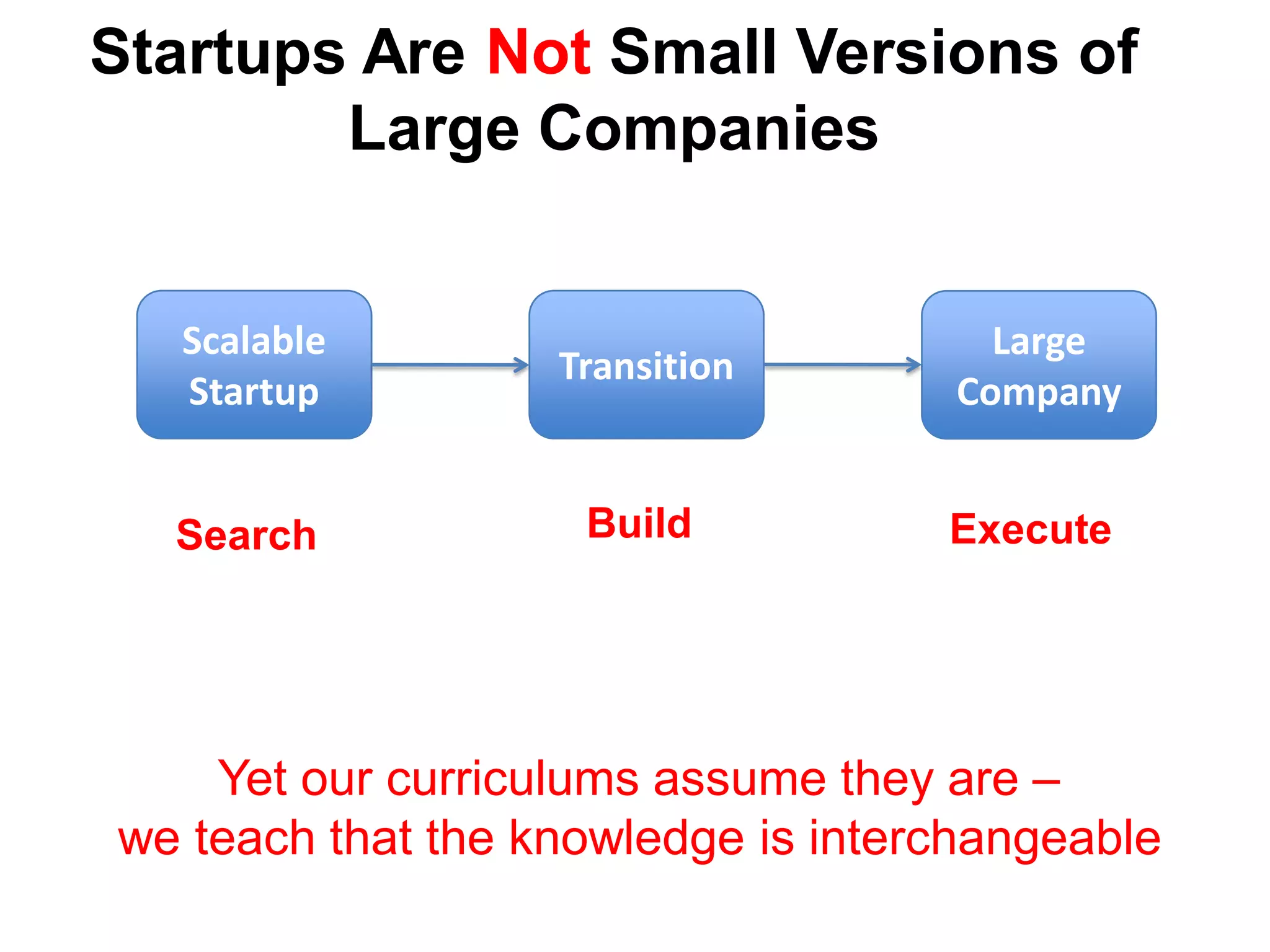 Startups Are Not Small Versions of Large Companies

Scalable Startup

Transition

Large Company

Search

Build

Execute

Yet our curriculums assume they are – we teach that the knowledge is interchangeable